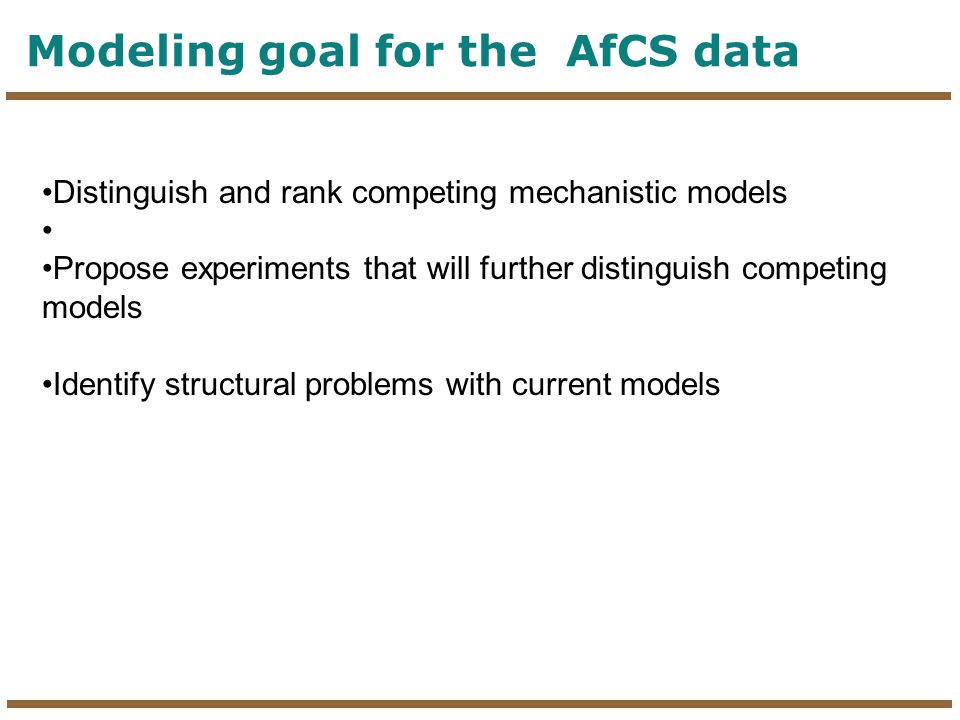 Modeling goal for the  AfCS data

•Distinguish and rank competing mechanistic models
•
•Propose experiments that will further distinguish competing models

•Identify structural problems with current models